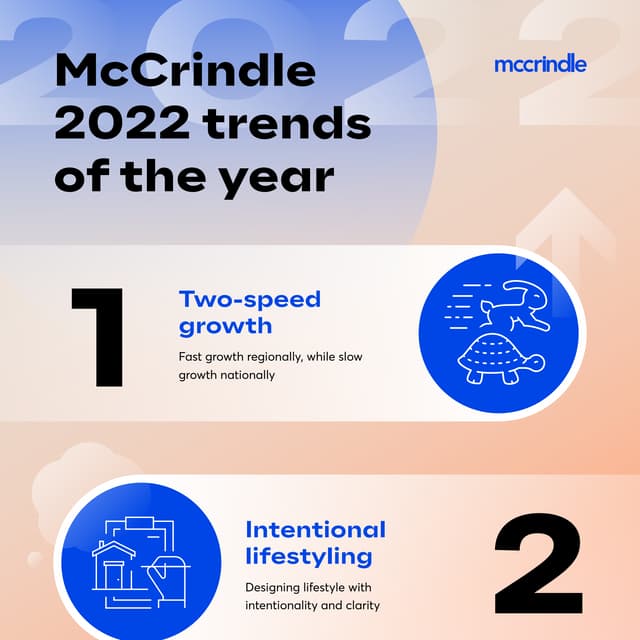 McCrindle 2022 trends of the year

mccrindle

1

Two-speed growth

Fast growth regionally, while slow growth nationally

Intentional lifestyling

Designing lifestyle with intentionality and clarity

2